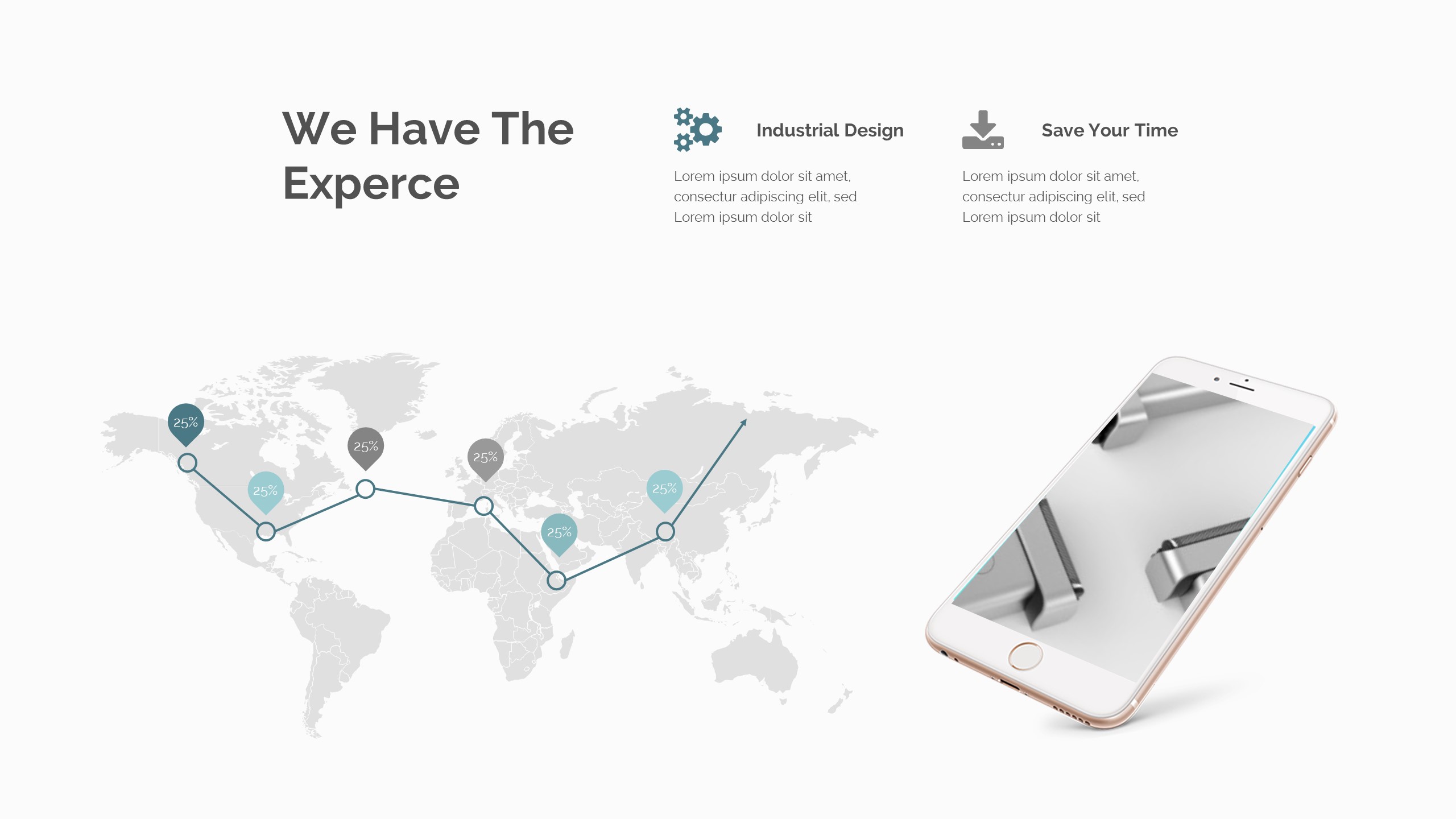 We Have The Experce

Industrial Design

Lorem ipsum dolor sit amet, consectur adipiscing elit, sed Lorem ipsum dolor sit

Save Your Time

Lorem ipsum dolor sit amet, consectur adipiscing elit, sed Lorem ipsum dolor sit

25%

25%

25%

25%

25%

25%